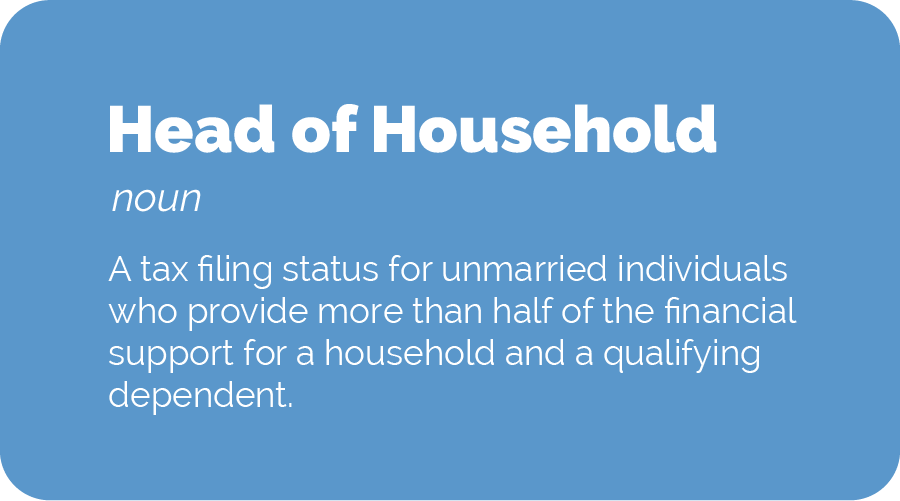 Head of Household

noun

A tax filing status for unmarried individuals who provide more than half of the financial support for a household and a qualifying dependent.